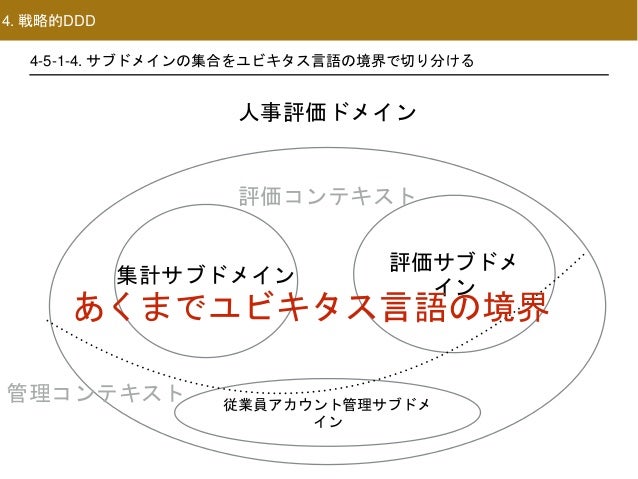 4. 戦略的DDD

4-5-1-4. サブドメインの集合をユビキタス言語の境界で切り分ける

人事評価ドメイン

評価コンテキスト

集計サブドメイン

評価サブドメイン

あくまでユビキタス言語の境界

管理コンテキスト

従業員アカウント管理サブドメイン